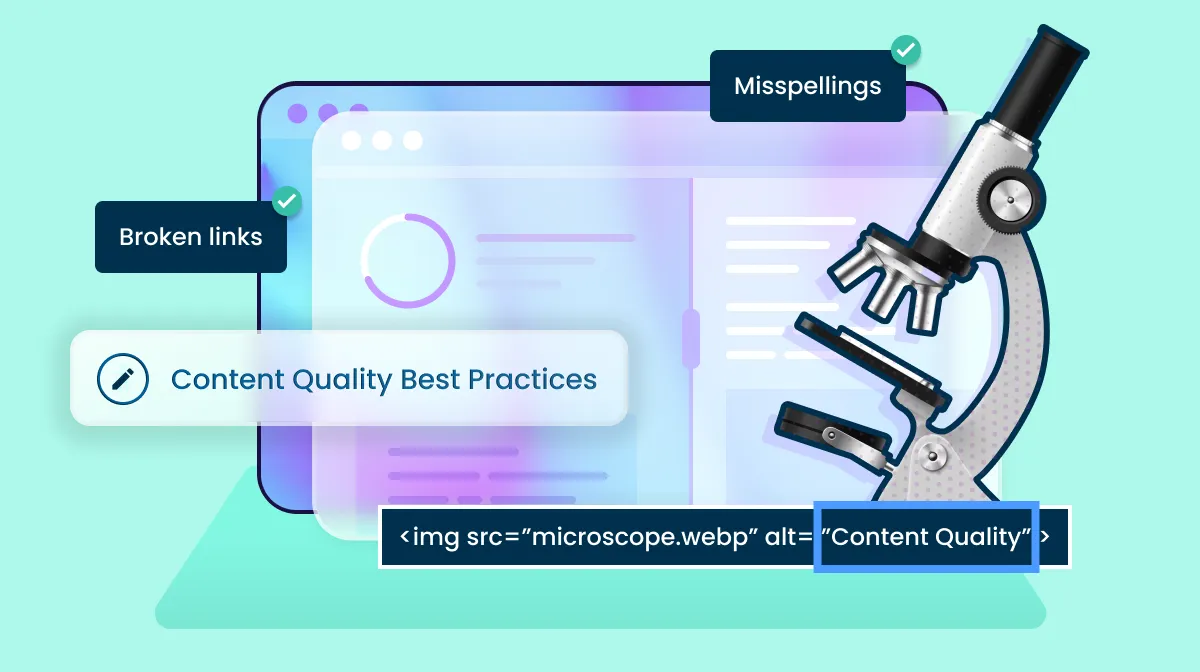 Misspellings

Broken links

Content Quality Best Practices

<img src="microscope.webp" alt="Content Quality">